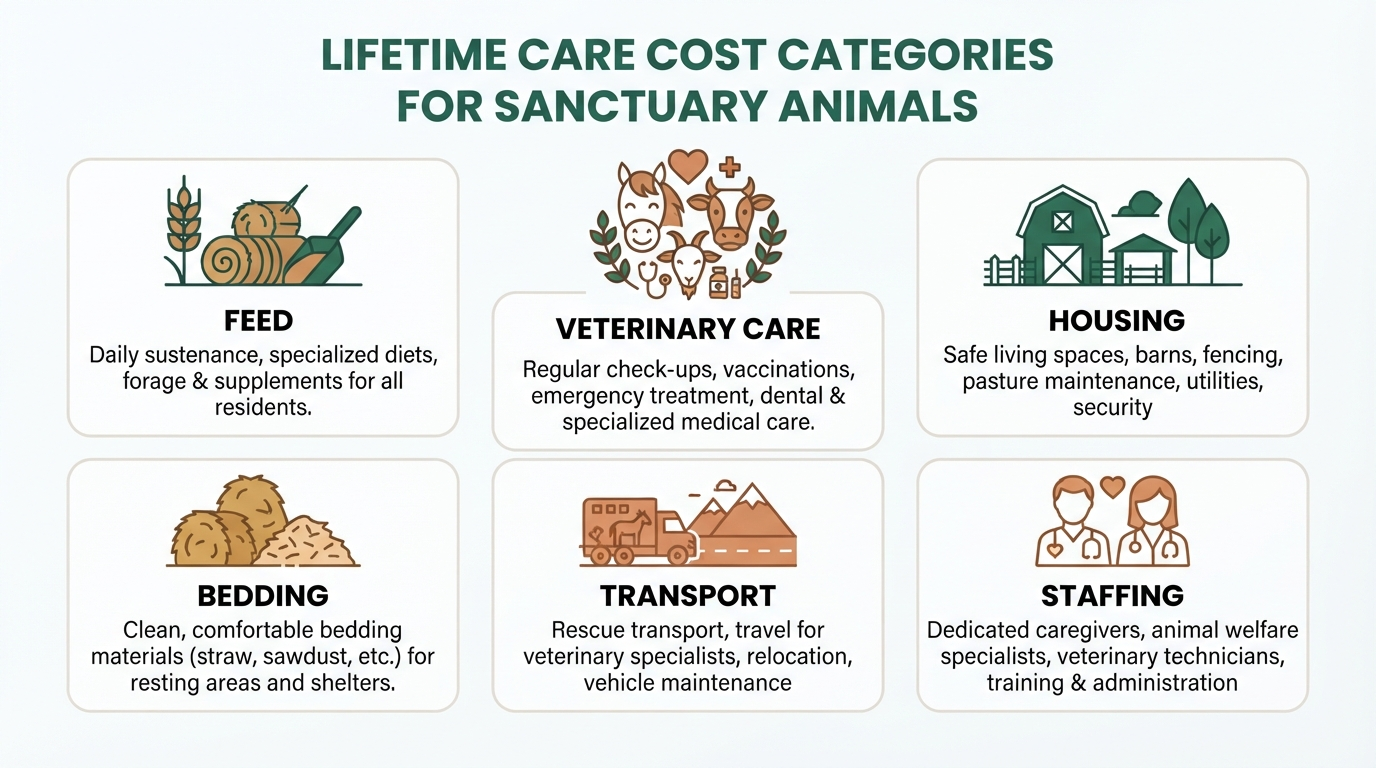 LIFETIME CARE COST CATEGORIES FOR SANCTUARY ANIMALS

FEED
Daily sustenance, specialized diets, forage & supplements for all residents.

VETERINARY CARE
Regular check-ups, vaccinations, emergency treatment, dental & specialized medical care.

HOUSING
Safe living spaces, barns, fencing, pasture maintenance, utilities, security

BEDDING
Clean, comfortable bedding materials (straw, sawdust, etc.) for resting areas and shelters.

TRANSPORT
Rescue transport, travel for veterinary specialists, relocation, vehicle maintenance

STAFFING
Dedicated caregivers, animal welfare specialists, veterinary technicians, training & administration